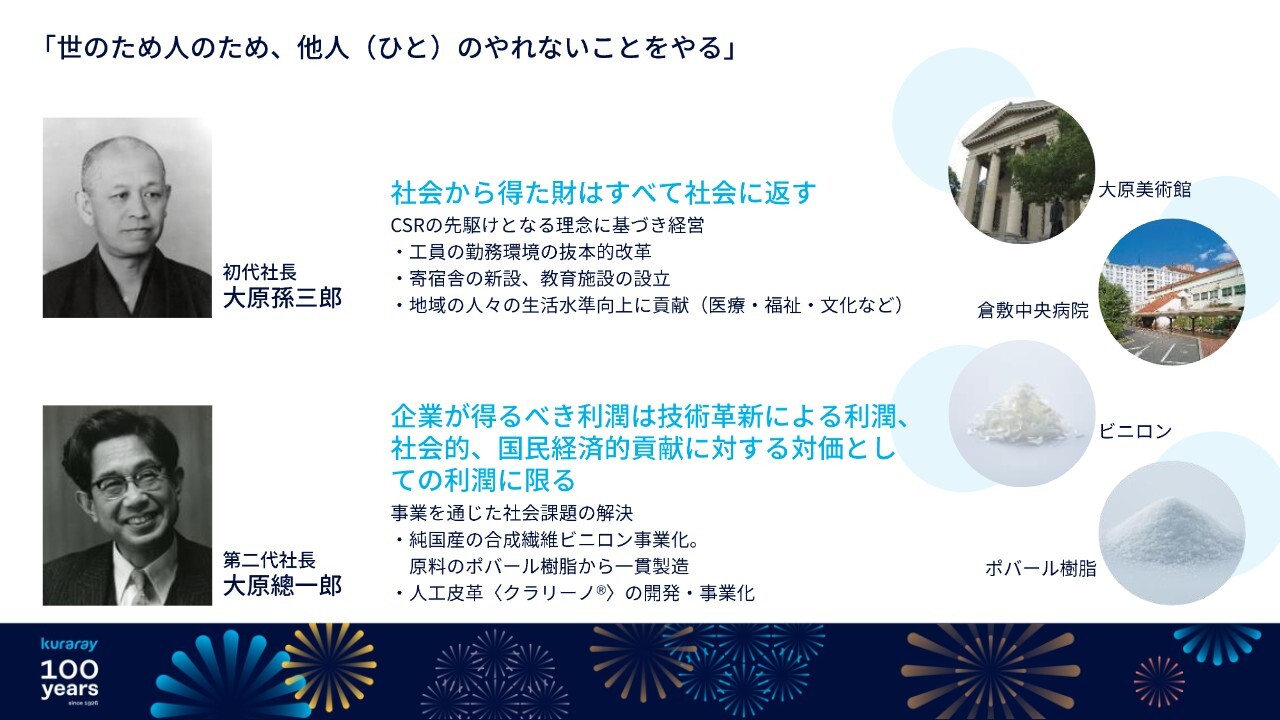 「世のため人のため、他人（ひと）のやれないことをやる」

初代社長
大原孫三郎

社会から得た財はすべて社会に返す
CSRの先駆けとなる理念に基づき経営
・工員の勤務環境の抜本的改革
・寄宿舎の新設、教育施設の設立
・地域の人々の生活水準向上に貢献（医療・福祉・文化など）

大原美術館
倉敷中央病院

第二代社長
大原總一郎

企業が得るべき利潤は技術革新による利潤、社会的、国民経済的貢献に対する対価としての利潤に限る
事業を通じた社会課題の解決
・純国産の合成繊維ビニロン事業化。
原料のポバール樹脂から一貫製造
・人工皮革〈クラリーノ®〉の開発・事業化

ビニロン
ポバール樹脂

kuraray
100
years
since 1926